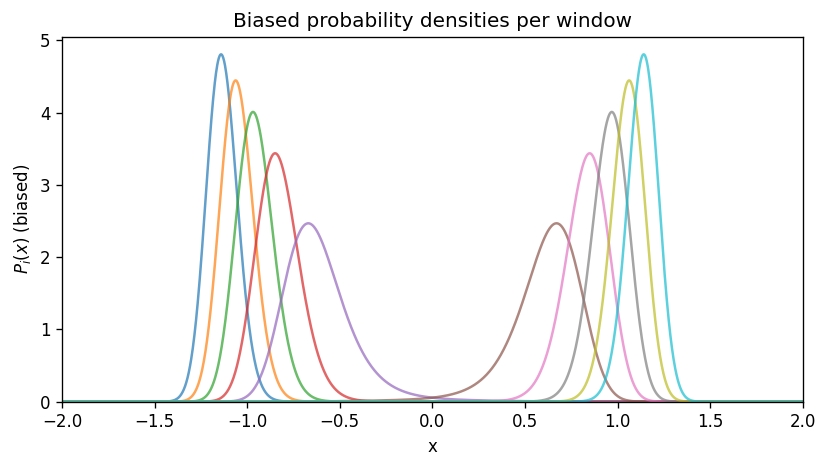 Biased probability densities per window

$P_i(x)$ (biased)

5
4
3
2
1
0

−2.0 −1.5 −1.0 −0.5 0.0 0.5 1.0 1.5 2.0

x